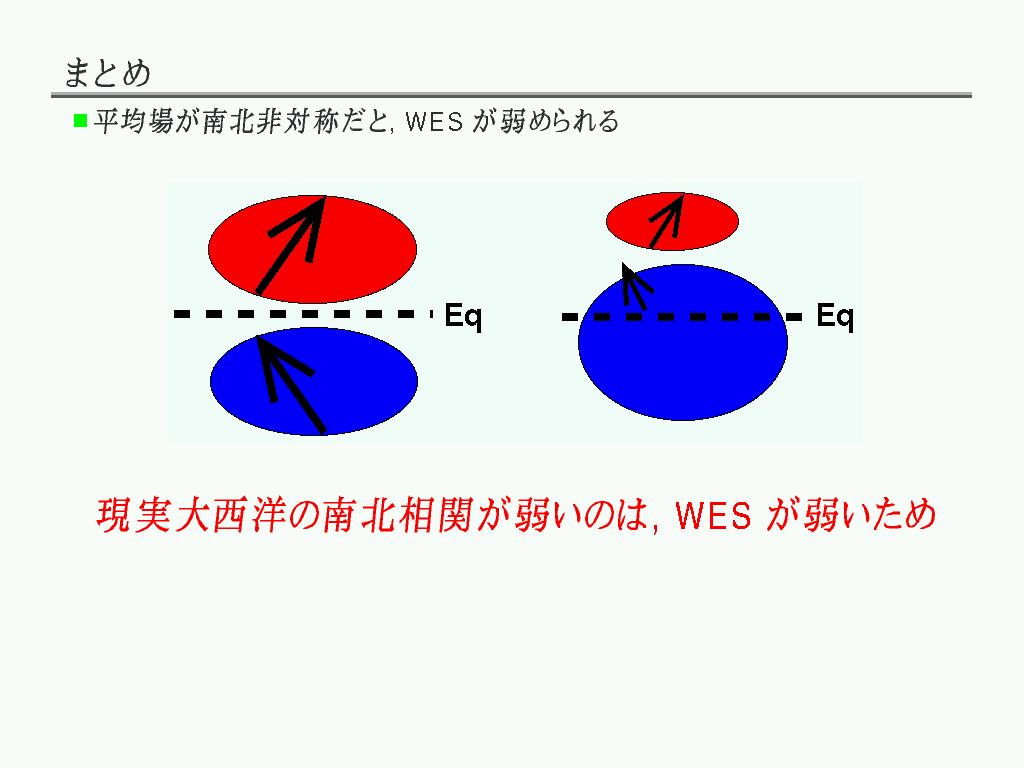 まとめ

平均場が南北非対称だと, WES が弱められる

Eq

Eq

現実大西洋の南北相関が弱いのは, WES が弱いため